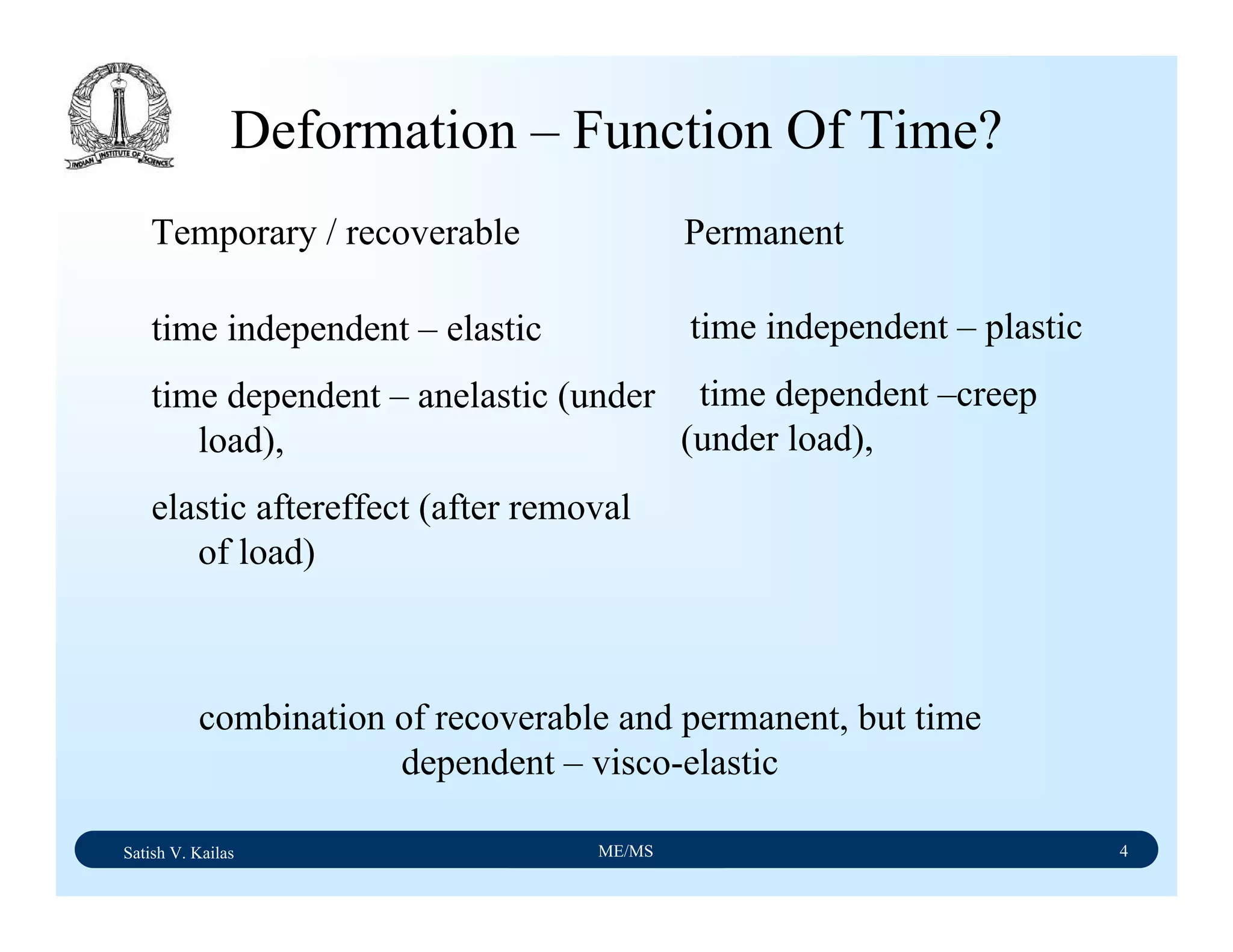 INDIAN INSTITUTE OF SCIENCE

Deformation – Function Of Time?

Temporary / recoverable

time independent – elastic

time dependent – anelastic (under load),

elastic aftereffect (after removal of load)

Permanent

time independent – plastic

time dependent –creep (under load),

combination of recoverable and permanent, but time dependent – visco-elastic

Satish V. Kailas

ME/MS

4